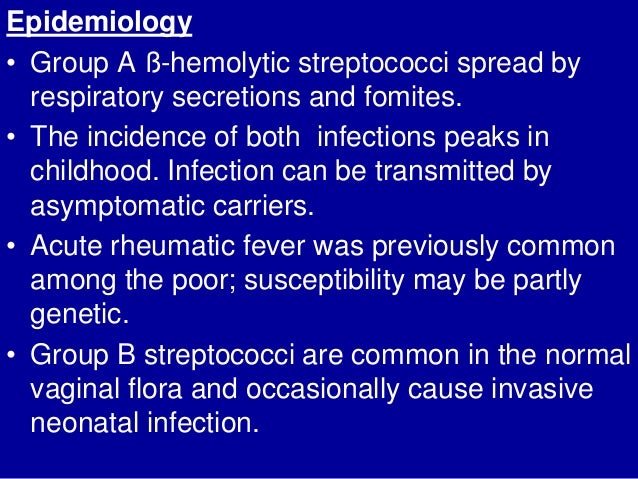 Epidemiology

• Group A ß-hemolytic streptococci spread by respiratory secretions and fomites.

• The incidence of both infections peaks in childhood. Infection can be transmitted by asymptomatic carriers.

• Acute rheumatic fever was previously common among the poor; susceptibility may be partly genetic.

• Group B streptococci are common in the normal vaginal flora and occasionally cause invasive neonatal infection.